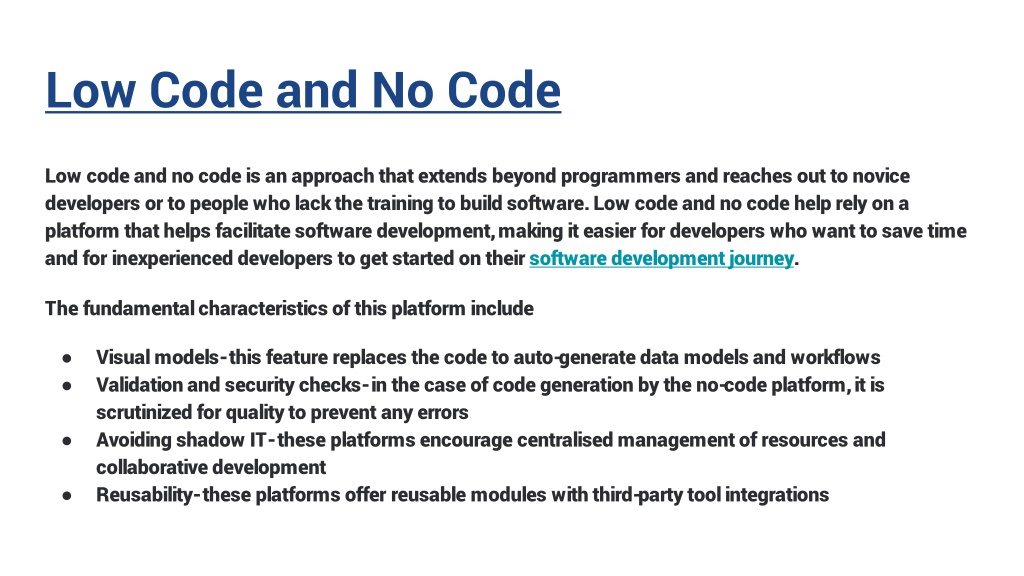 Low Code and No Code

Low code and no code is an approach that extends beyond programmers and reaches out to novice developers or to people who lack the training to build software. Low code and no code help rely on a platform that helps facilitate software development, making it easier for developers who want to save time and for inexperienced developers to get started on their software development journey.

The fundamental characteristics of this platform include

● Visual models- this feature replaces the code to auto-generate data models and workflows
● Validation and security checks- in the case of code generation by the no-code platform, it is scrutinized for quality to prevent any errors
● Avoiding shadow IT- these platforms encourage centralised management of resources and collaborative development
● Reusability- these platforms offer reusable modules with third-party tool integrations